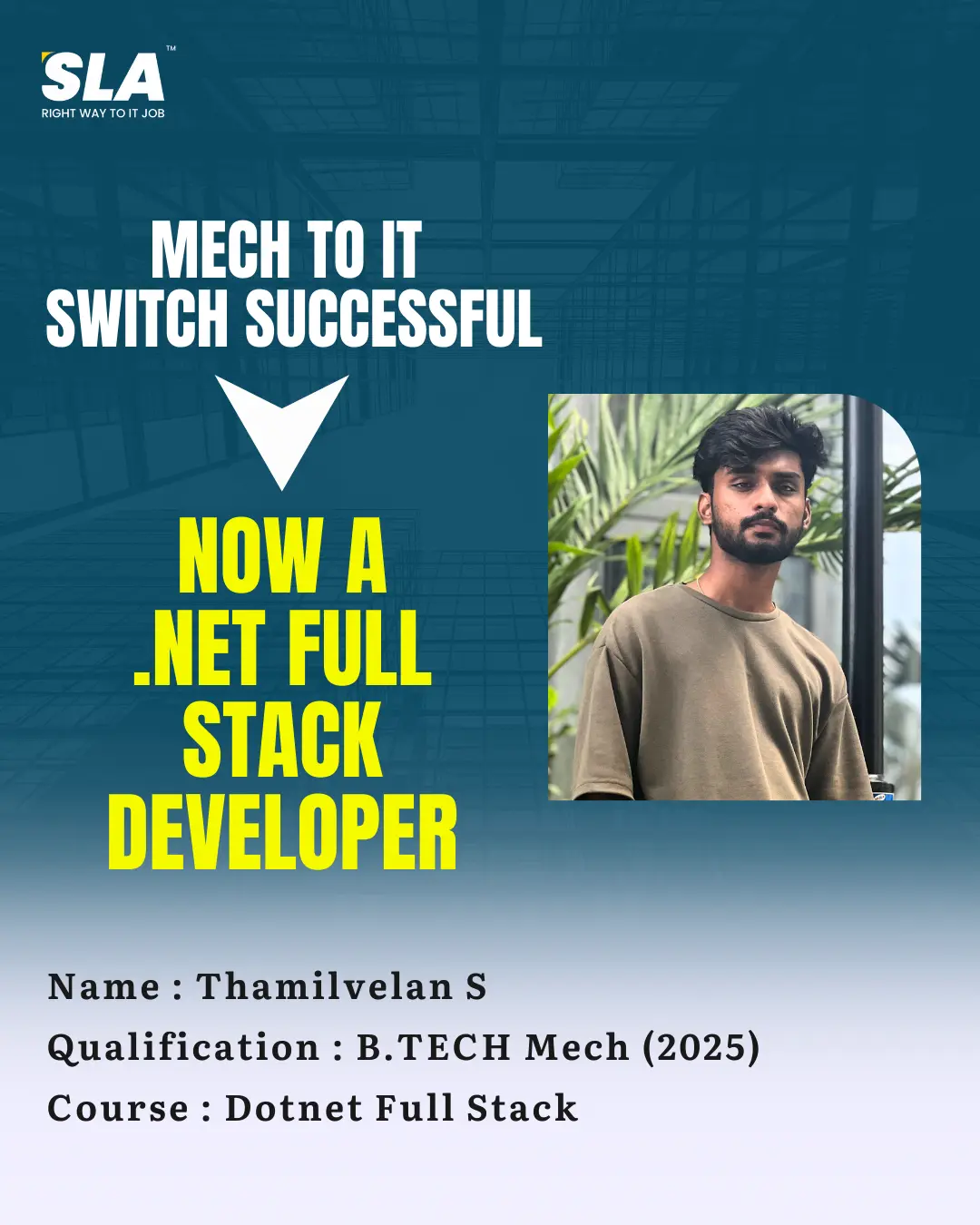 SLA™
RIGHT WAY TO IT JOB

MECH TO IT
SWITCH SUCCESSFUL

NOW A
.NET FULL
STACK
DEVELOPER

Name : Thamilvelan S
Qualification : B.TECH Mech (2025)
Course : Dotnet Full Stack